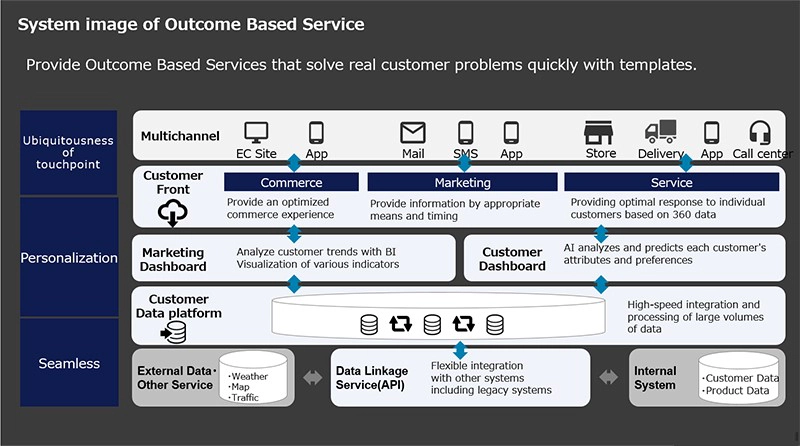 System image of Outcome Based Service

Provide Outcome Based Services that solve real customer problems quickly with templates.

Ubiquitousness of touchpoint

Personalization

Seamless

Multichannel

EC Site

App

Mail

SMS

App

Store

Delivery

App

Call center

Customer Front

Commerce

Provide an optimized commerce experience

Marketing

Provide information by appropriate means and timing

Service

Providing optimal response to individual customers based on 360 data

Marketing Dashboard

Analyze customer trends with BI
Visualization of various indicators

Customer Dashboard

AI analyzes and predicts each customer's attributes and preferences

Customer Data platform

High-speed integration and processing of large volumes of data

External Data・Other Service

・Weather
・Map
・Traffic

Data Linkage Service(API)

Flexible integration with other systems including legacy systems

Internal System

・Customer Data
・Product Data